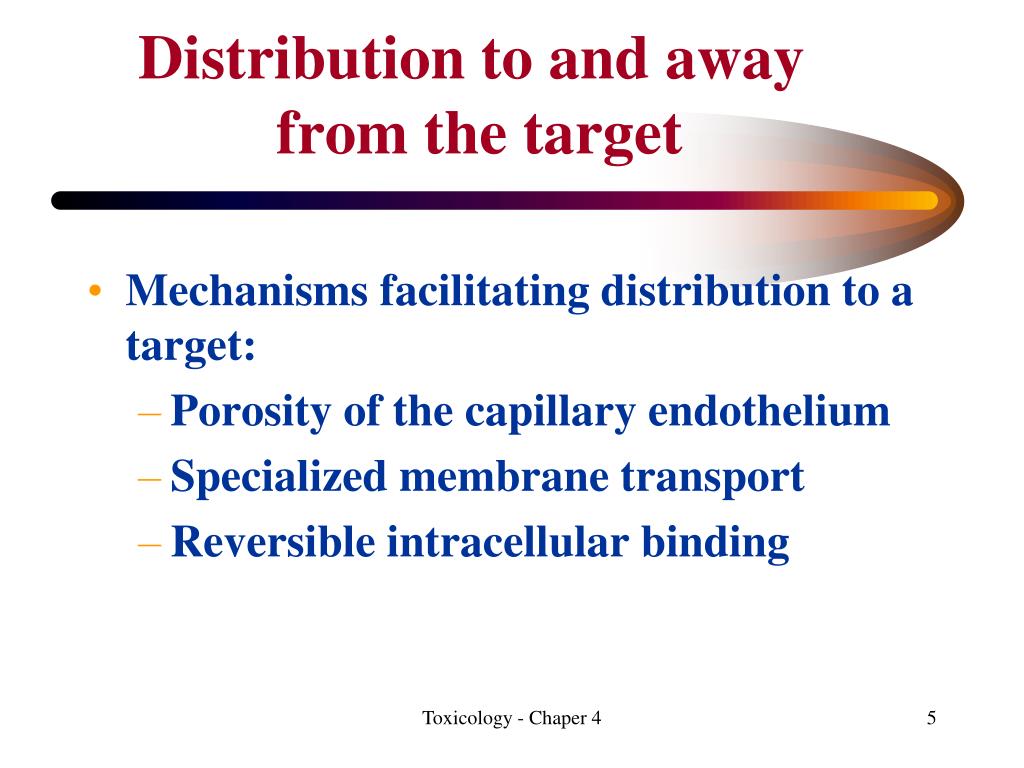 Distribution to and away from the target

• Mechanisms facilitating distribution to a target:
– Porosity of the capillary endothelium
– Specialized membrane transport
– Reversible intracellular binding

Toxicology - Chaper 4

5